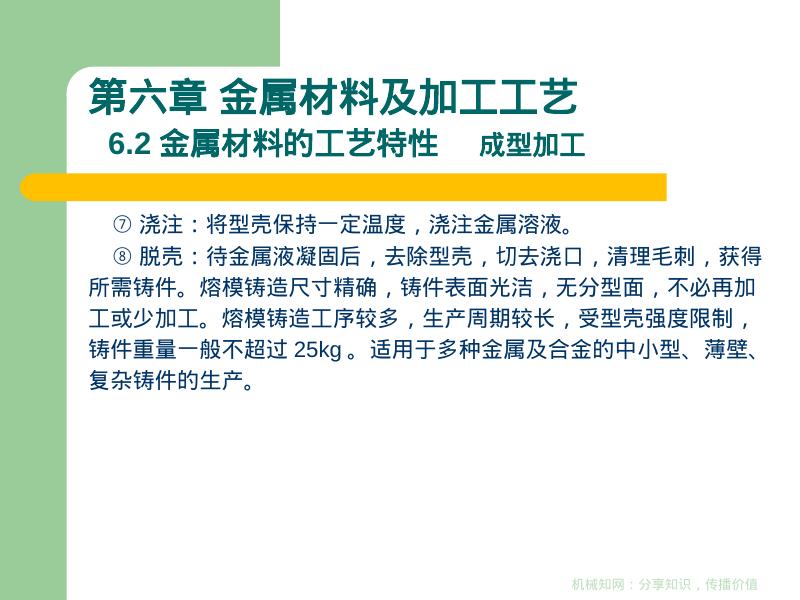 第六章 金属材料及加工工艺
6.2 金属材料的工艺特性　　成型加工

⑦ 浇注：将型壳保持一定温度，浇注金属溶液。

⑧ 脱壳：待金属液凝固后，去除型壳，切去浇口，清理毛刺，获得所需铸件。熔模铸造尺寸精确，铸件表面光洁，无分型面，不必再加工或少加工。熔模铸造工序较多，生产周期较长，受型壳强度限制，铸件重量一般不超过 25kg 。适用于多种金属及合金的中小型、薄壁、复杂铸件的生产。

机械知网：分享知识，传播价值